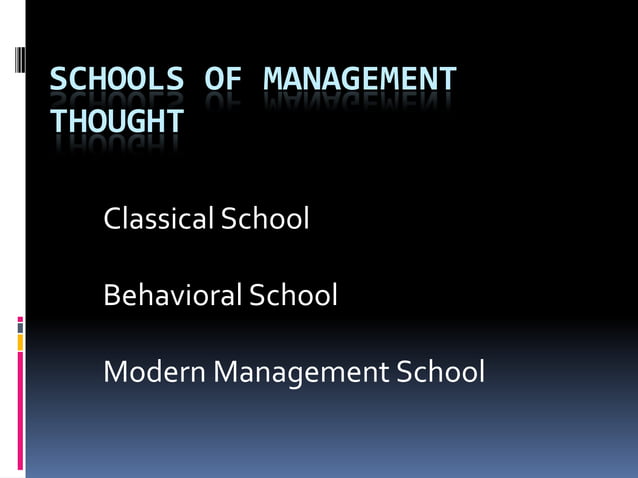 SCHOOLS OF MANAGEMENT THOUGHT

Classical School

Behavioral School

Modern Management School